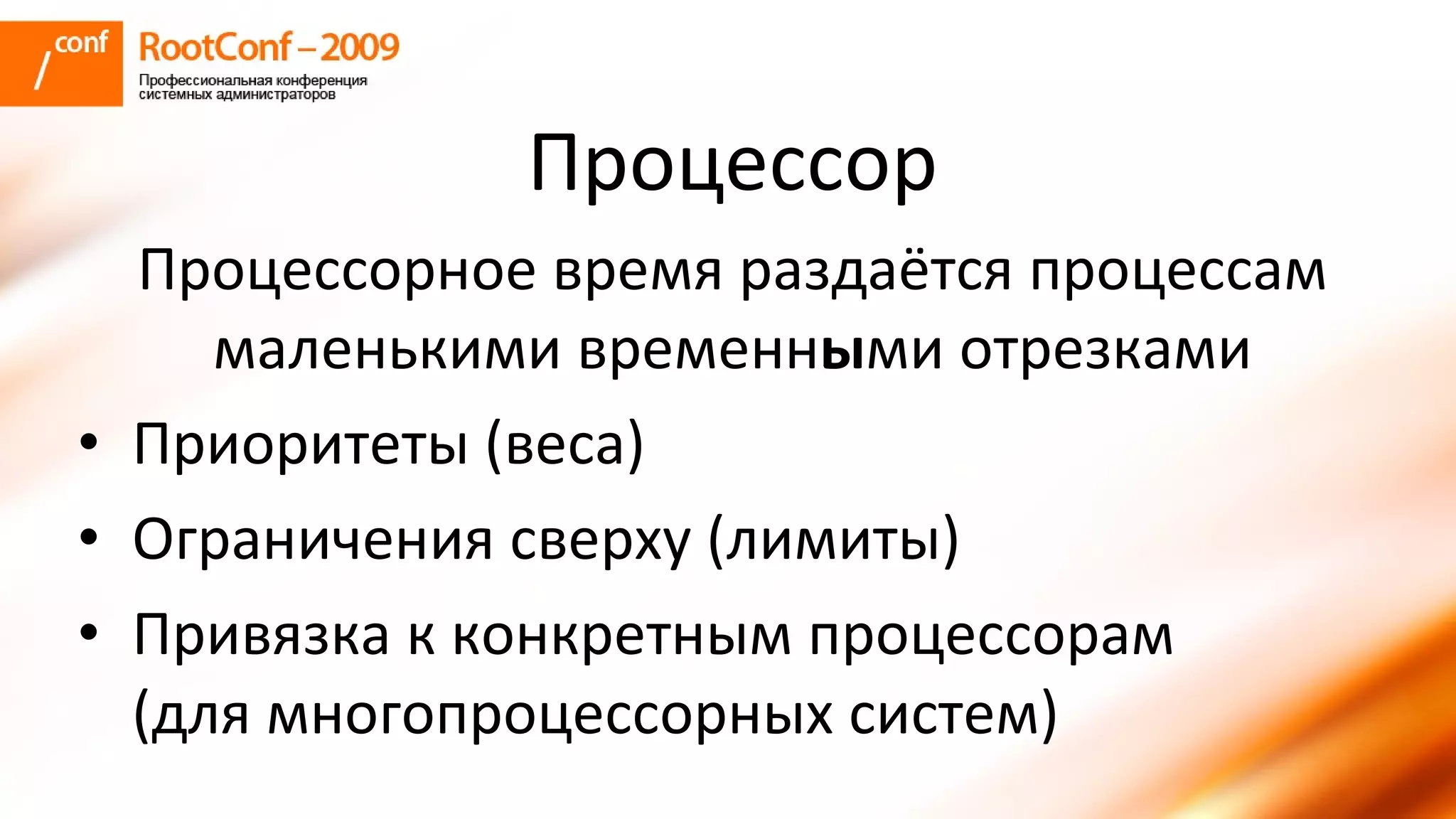 /conf RootConf – 2009
Профессиональная конференция системных администраторов

Процессор

Процессорное время раздаётся процессам маленькими временными отрезками

• Приоритеты (веса)
• Ограничения сверху (лимиты)
• Привязка к конкретным процессорам (для многопроцессорных систем)